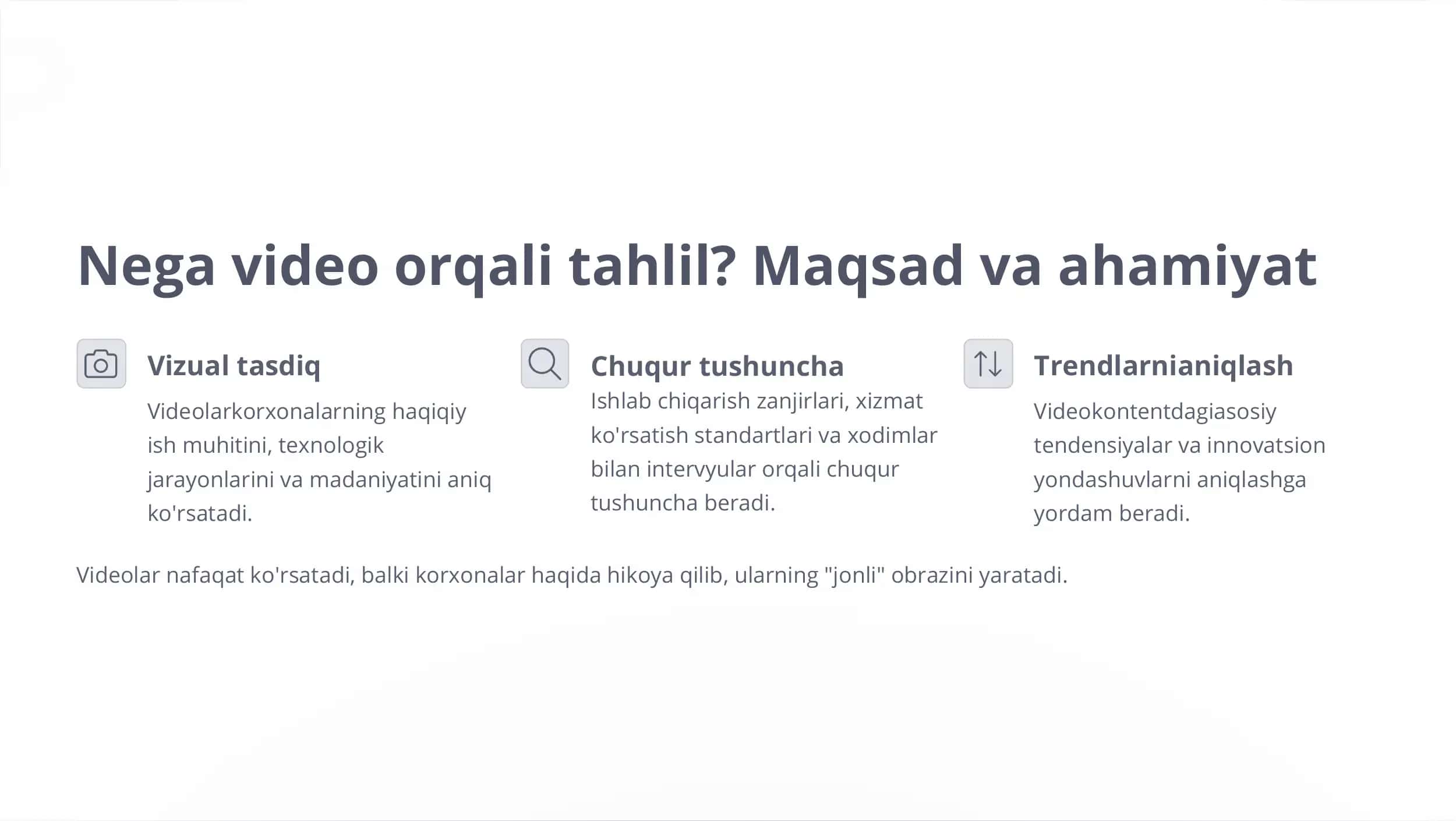 Nega video orqali tahlil? Maqsad va ahamiyat

Vizual tasdiq

Videolarkorxonalarning haqiqiy ish muhitini, texnologik jarayonlarini va madaniyatini aniq ko'rsatadi.

Chuqur tushuncha

Ishlab chiqarish zanjirlari, xizmat ko'rsatish standartlari va xodimlar bilan intervyular orqali chuqur tushuncha beradi.

Trendlarnianiqlash

Videokontentdagiasosiy tendensiyalar va innovatsion yondashuvlarni aniqlashga yordam beradi.

Videolar nafaqat ko'rsatadi, balki korxonalar haqida hikoya qilib, ularning "jonli" obrazini yaratadi.